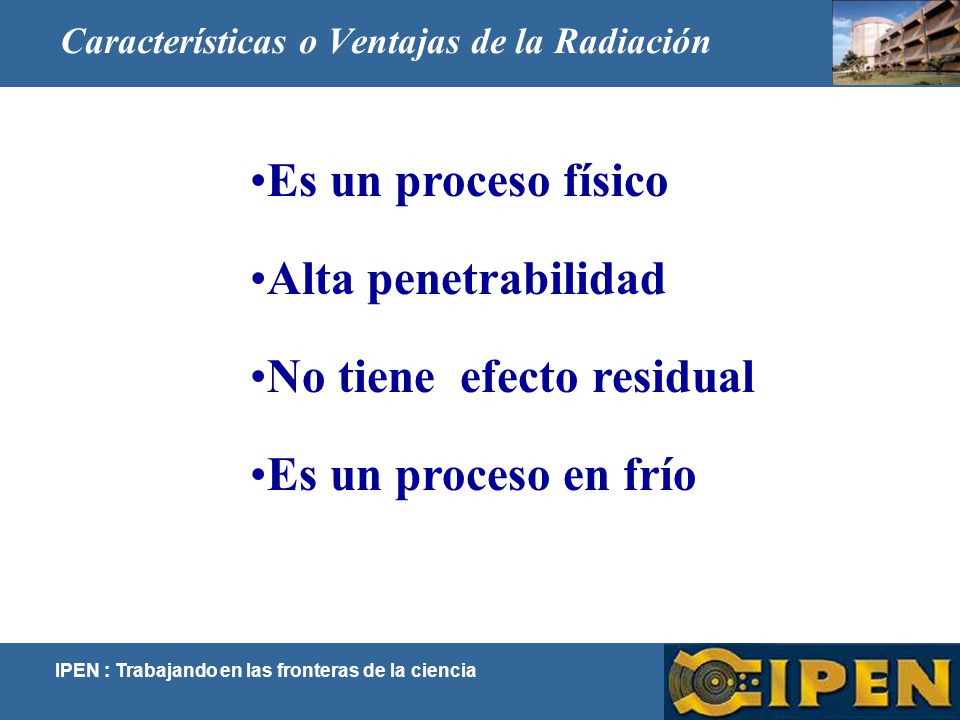 Características o Ventajas de la Radiación

•Es un proceso físico

•Alta penetrabilidad

•No tiene efecto residual

•Es un proceso en frío

IPEN : Trabajando en las fronteras de la ciencia

IPEN